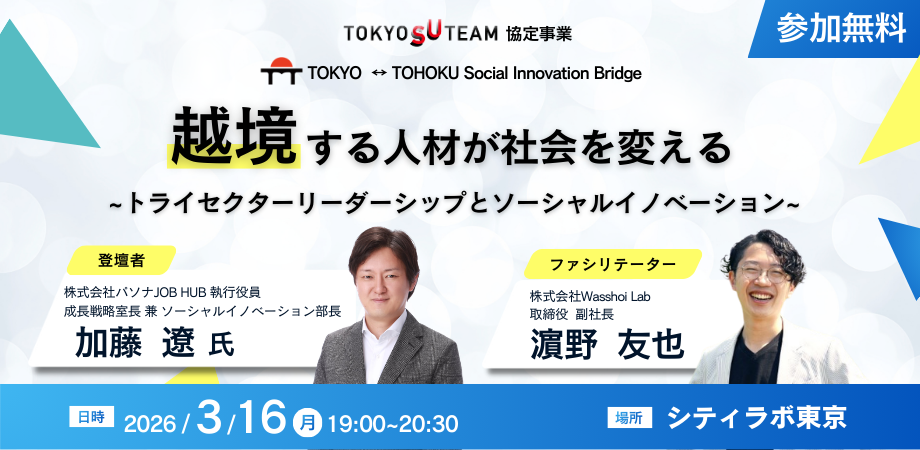 TOKYO SU TEAM 協定事業

参加無料

TOKYO ↔ TOHOKU Social Innovation Bridge

越境する人材が社会を変える

~トライセクターリーダーシップとソーシャルイノベーション~

登壇者

株式会社パソナJOB HUB 執行役員
成長戦略室長 兼 ソーシャルイノベーション部長

加藤 遼 氏

ファシリテーター

株式会社Wasshoi Lab
取締役 副社長

濵野 友也

日時 2026 / 3/16 月 19:00~20:30

場所 シティラボ東京